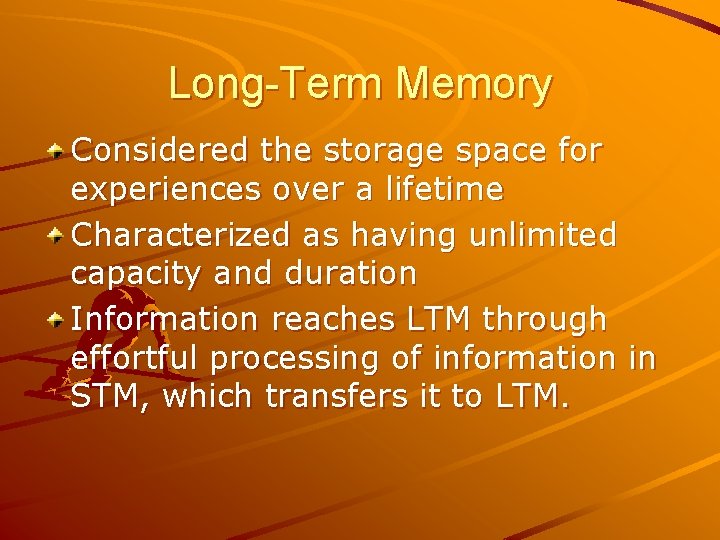 Long-Term Memory

Considered the storage space for experiences over a lifetime

Characterized as having unlimited capacity and duration

Information reaches LTM through effortful processing of information in STM, which transfers it to LTM.